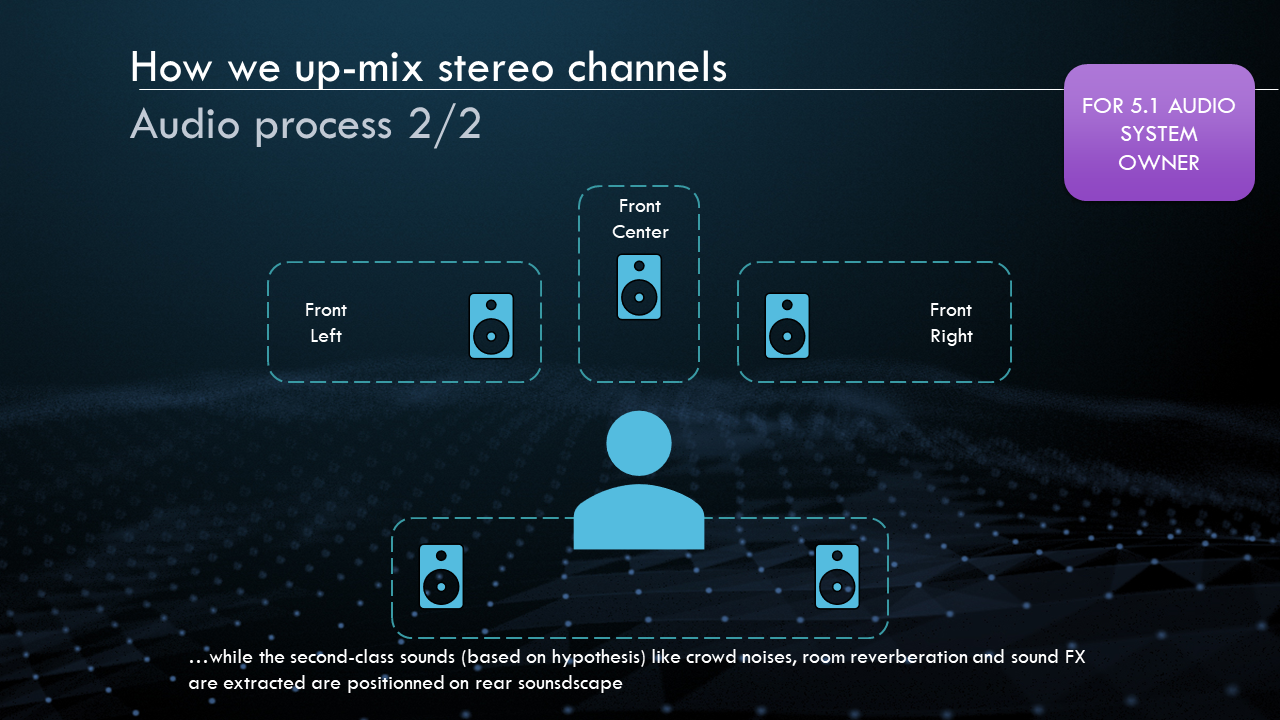 How we up-mix stereo channels

Audio process 2/2

FOR 5.1 AUDIO SYSTEM OWNER

Front Center

Front Left

Front Right

…while the second-class sounds (based on hypothesis) like crowd noises, room reverberation and sound FX are extracted are positionned on rear sounsdscape